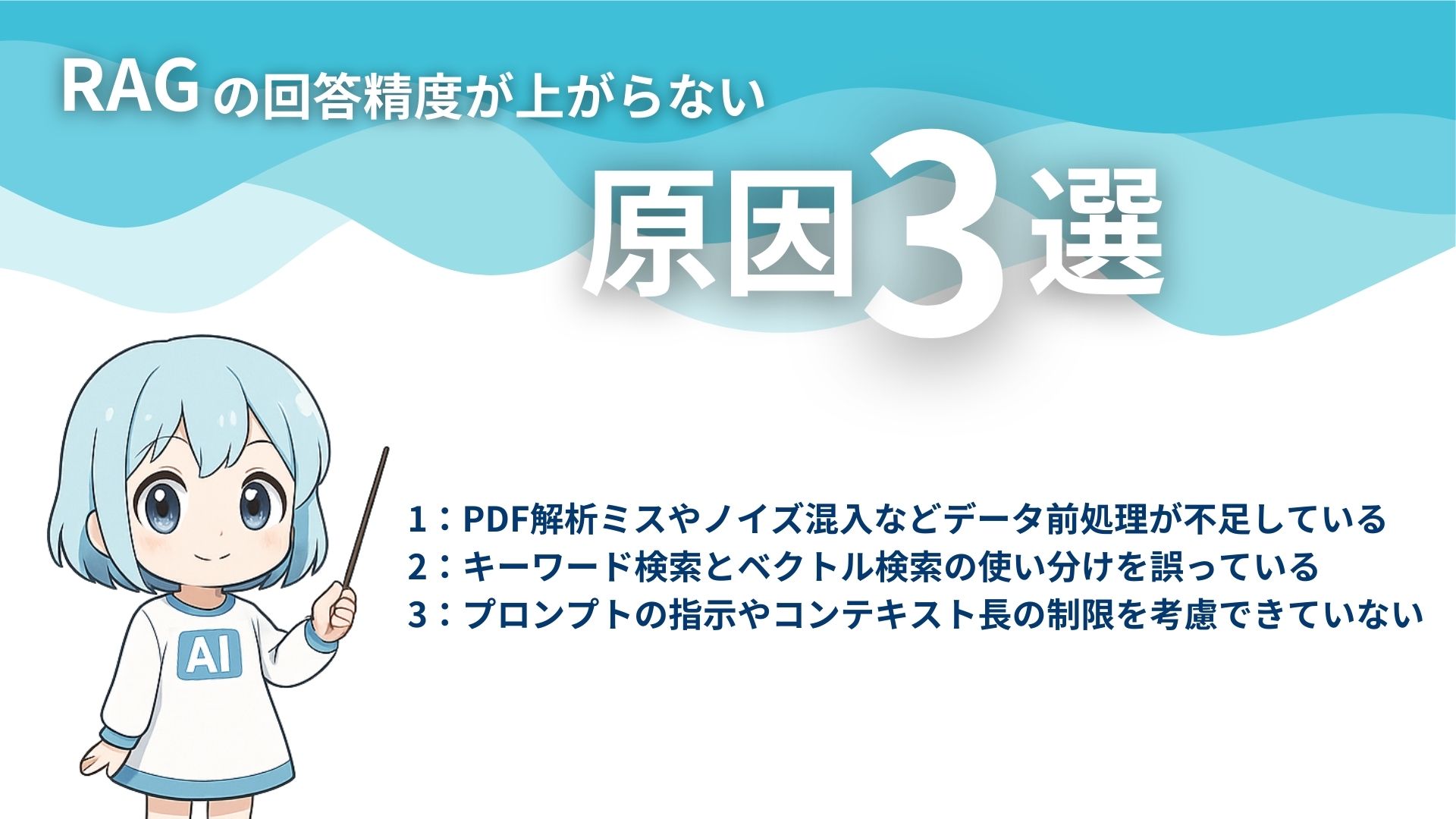 RAGの回答精度が上がらない

原因3選

AI

1：PDF解析ミスやノイズ混入などデータ前処理が不足している
2：キーワード検索とベクトル検索の使い分けを誤っている
3：プロンプトの指示やコンテキスト長の制限を考慮できていない